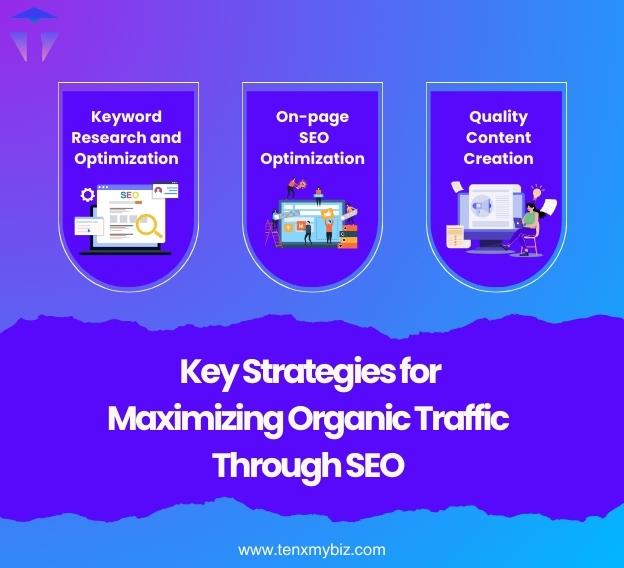 Keyword Research and Optimization

SEO

On-page SEO Optimization

Quality Content Creation

Key Strategies for Maximizing Organic Traffic Through SEO

www.tenxmybiz.com